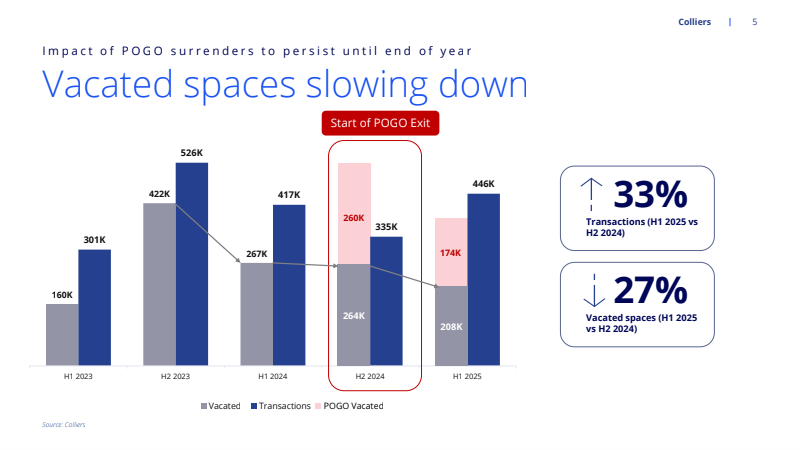 Colliers | 5

Impact of POGO surrenders to persist until end of year

Vacated spaces slowing down

Start of POGO Exit

160K
301K
422K
526K
267K
417K
260K
264K
335K
174K
208K
446K

H1 2023
H2 2023
H1 2024
H2 2024
H1 2025

Vacated Transactions POGO Vacated

33%
Transactions (H1 2025 vs H2 2024)

27%
Vacated spaces (H1 2025 vs H2 2024)

Source: Colliers